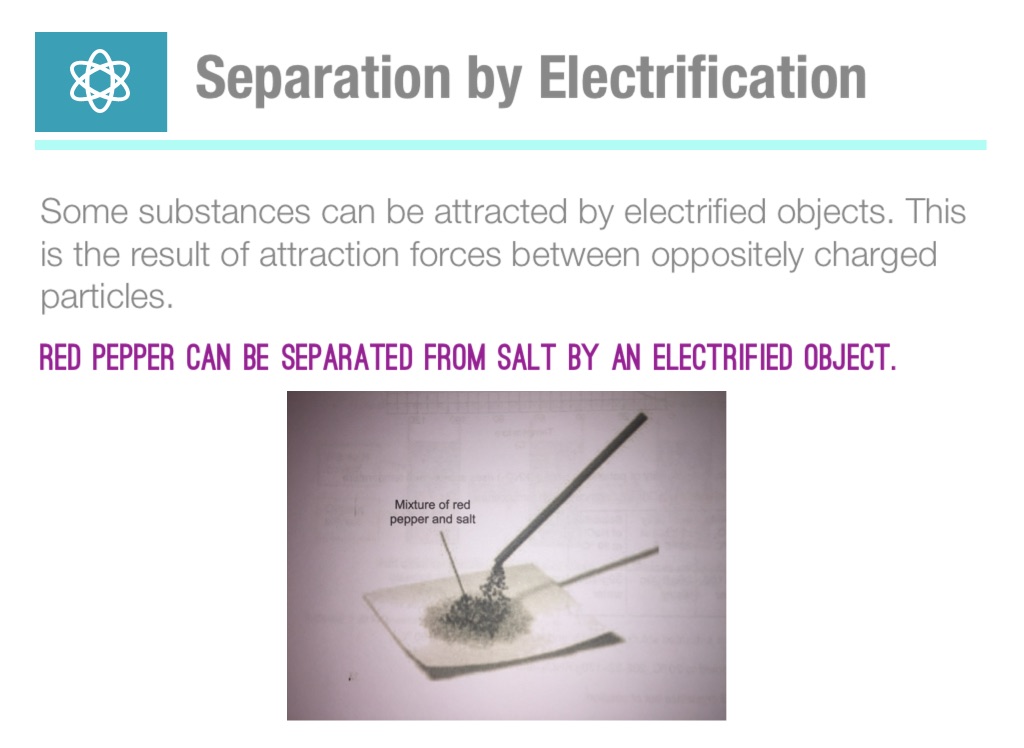 Separation by Electrification

Some substances can be attracted by electrified objects. This is the result of attraction forces between oppositely charged particles.

RED PEPPER CAN BE SEPARATED FROM SALT BY AN ELECTRIFIED OBJECT.

Mixture of red pepper and salt